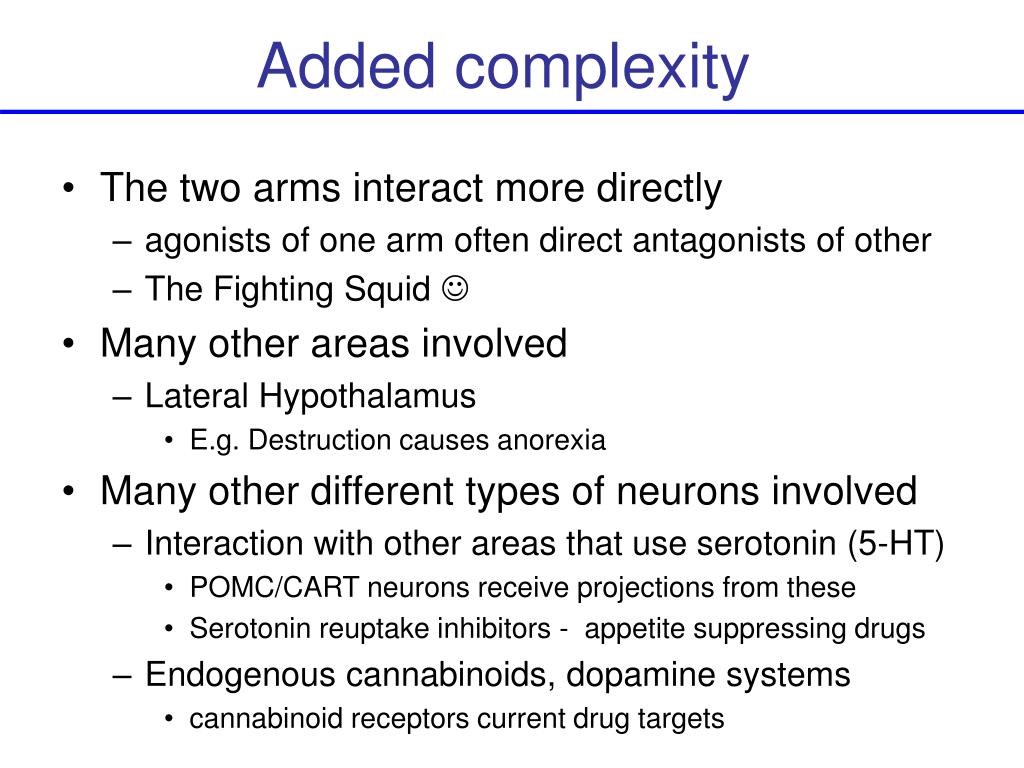 Added complexity

• The two arms interact more directly
– agonists of one arm often direct antagonists of other
– The Fighting Squid ☺
• Many other areas involved
– Lateral Hypothalamus
• E.g. Destruction causes anorexia
• Many other different types of neurons involved
– Interaction with other areas that use serotonin (5-HT)
• POMC/CART neurons receive projections from these
• Serotonin reuptake inhibitors - appetite suppressing drugs
– Endogenous cannabinoids, dopamine systems
• cannabinoid receptors current drug targets